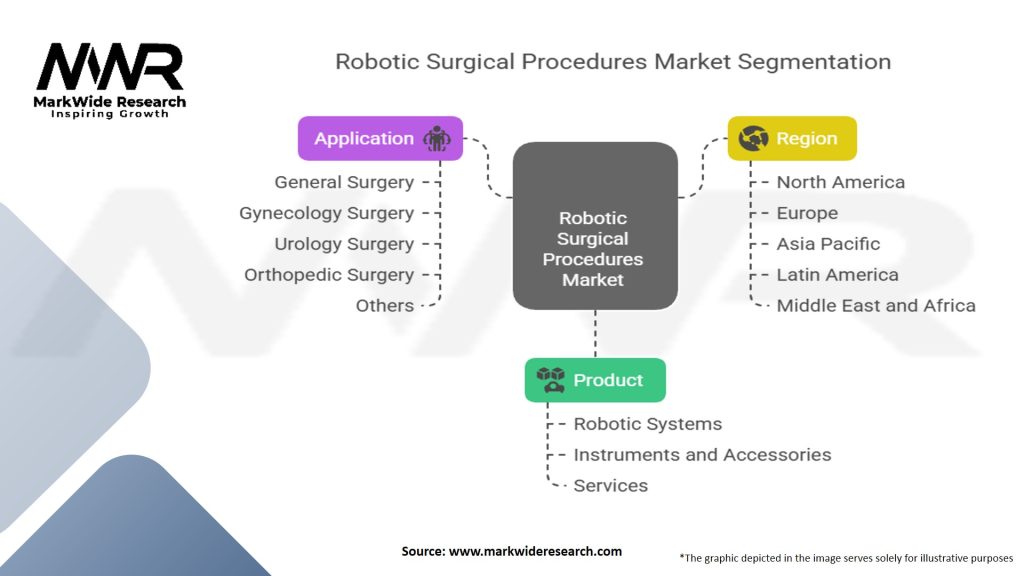 MWR
MarkWide Research
Inspiring Growth

Robotic Surgical Procedures Market Segmentation

Application
General Surgery
Gynecology Surgery
Urology Surgery
Orthopedic Surgery
Others

Robotic Surgical Procedures Market

Region
North America
Europe
Asia Pacific
Latin America
Middle East and Africa

Product
Robotic Systems
Instruments and Accessories
Services

Source: www.markwideresearch.com

*The graphic depicted in the image serves solely for illustrative purposes